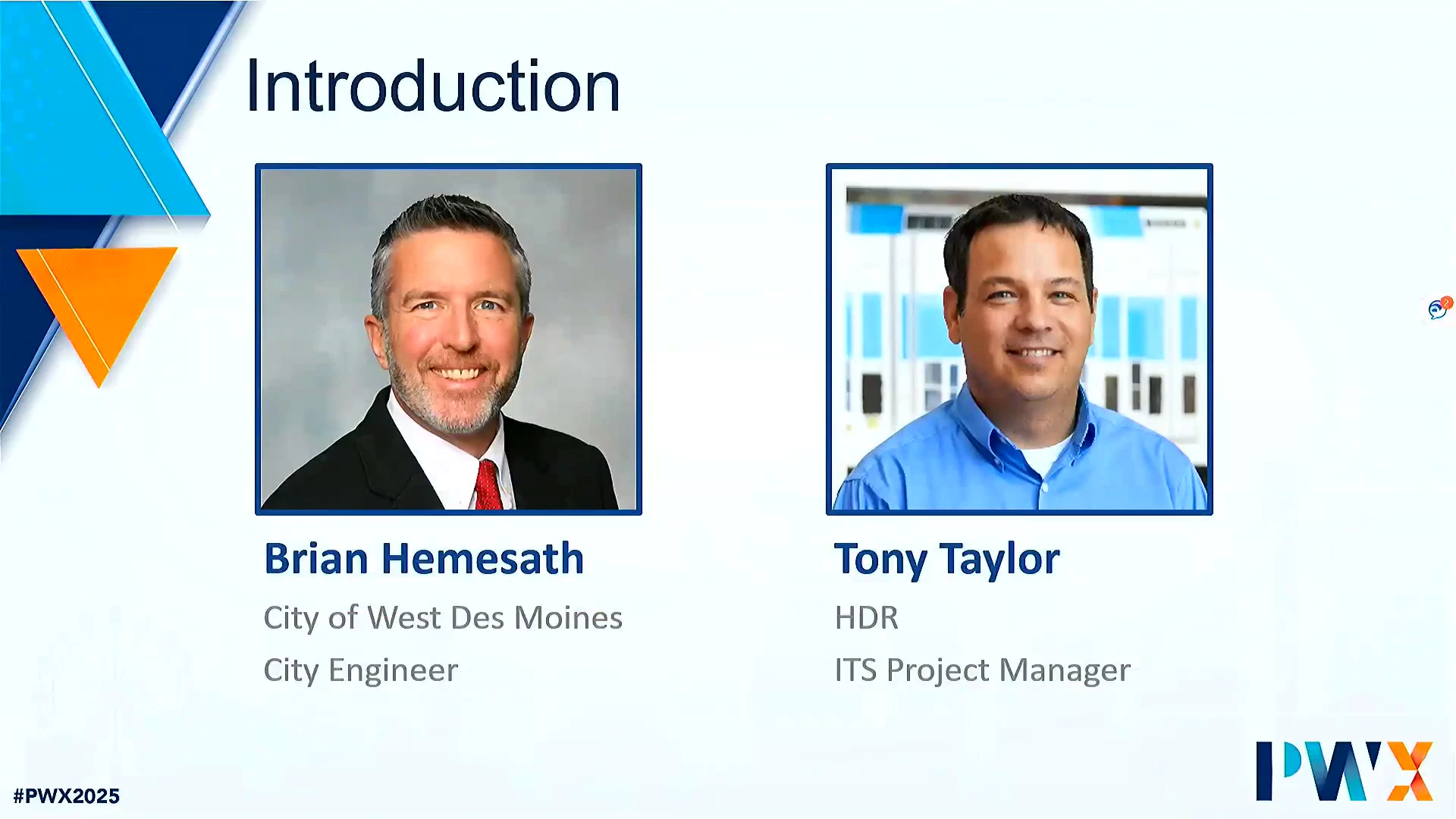 Introduction

Brian Hemesath

City of West Des Moines

City Engineer

Tony Taylor

HDR

ITS Project Manager

2

#PWX2025

PWX